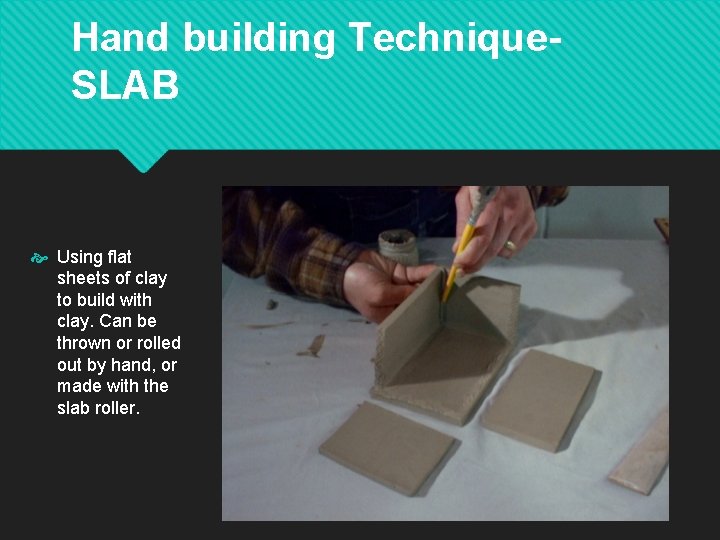 Hand building Technique-SLAB

Using flat sheets of clay to build with clay. Can be thrown or rolled out by hand, or made with the slab roller.